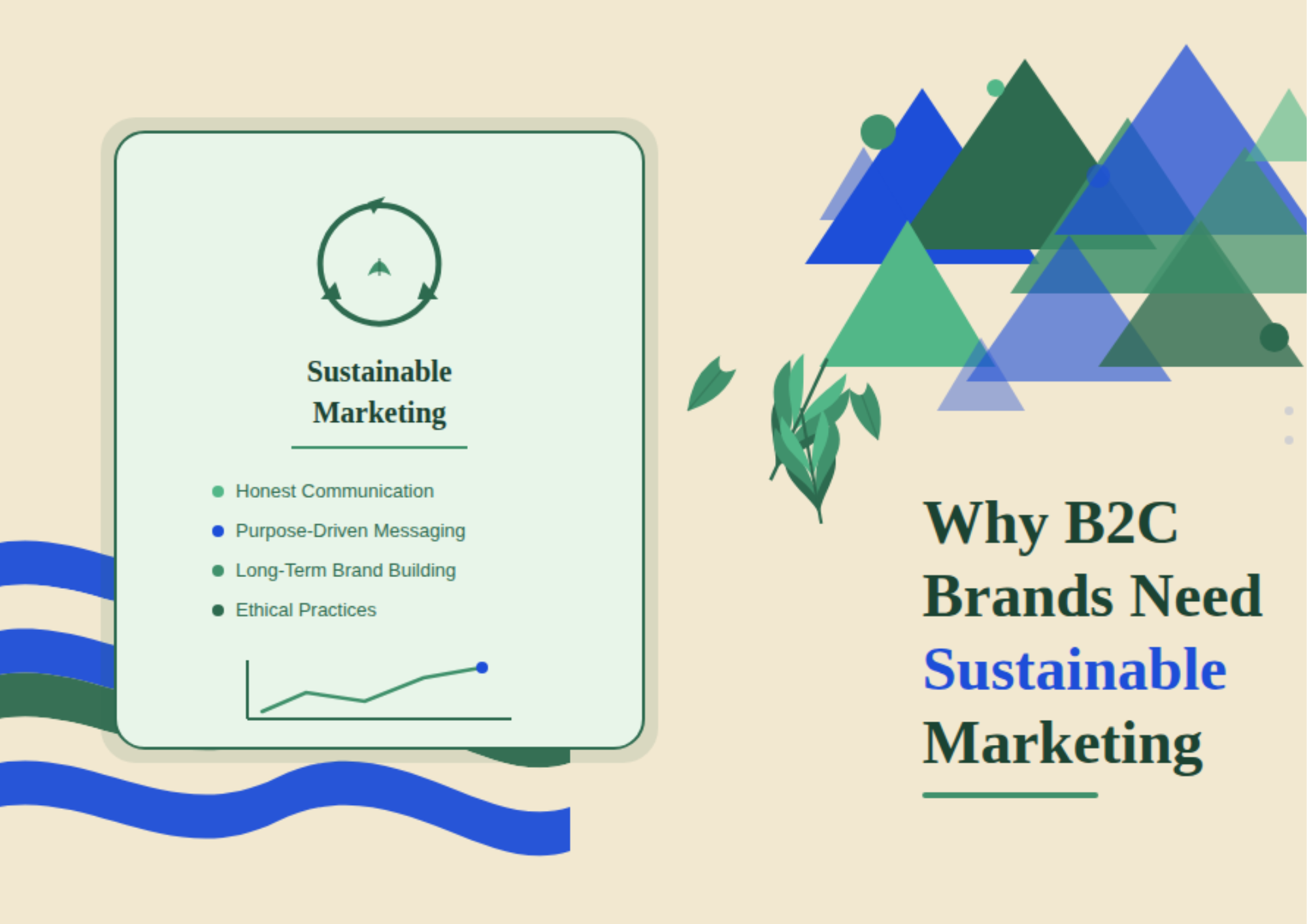 Sustainable Marketing

Honest Communication
Purpose-Driven Messaging
Long-Term Brand Building
Ethical Practices

Why B2C Brands Need Sustainable Marketing